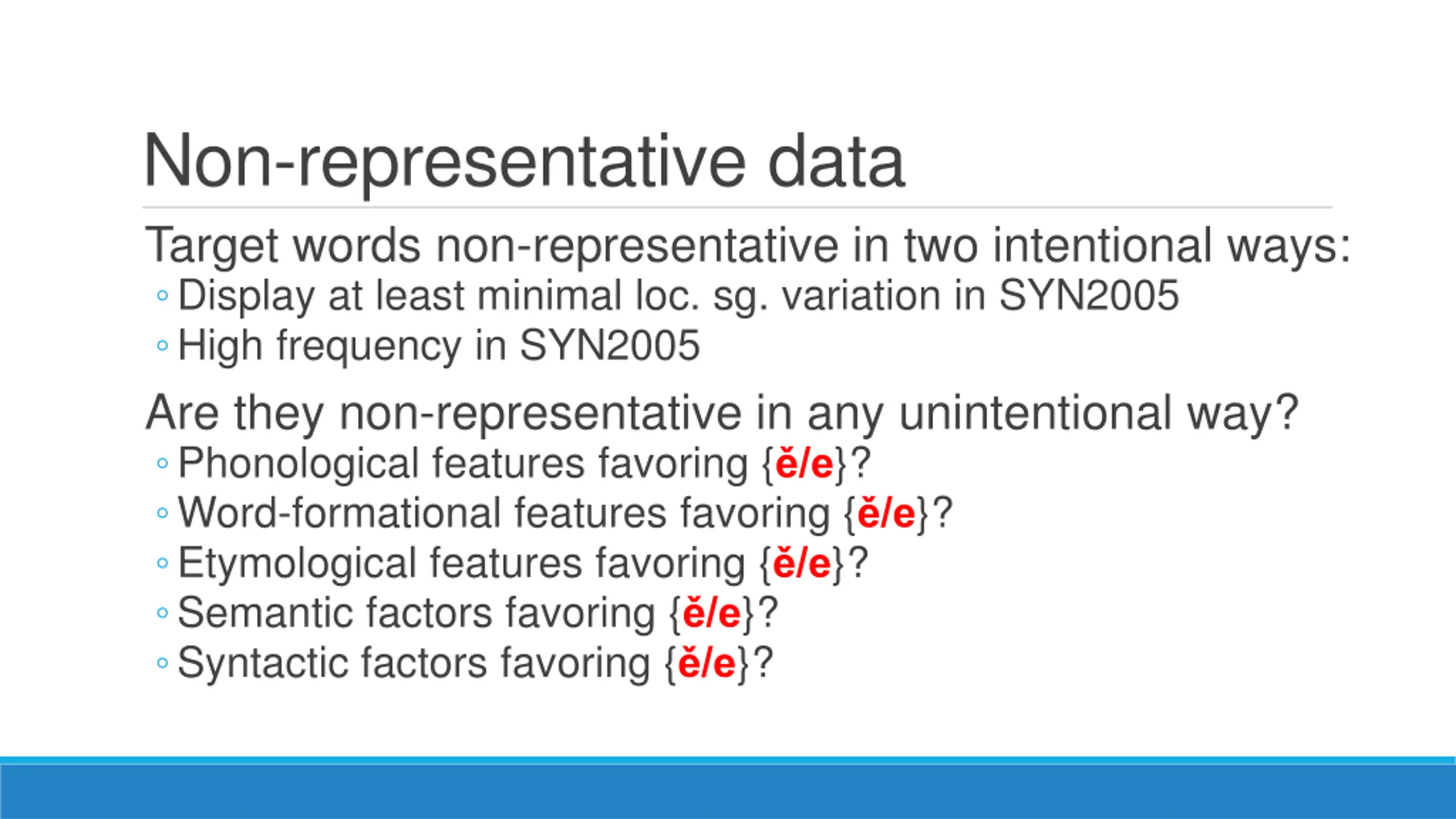 Non-representative data

Target words non-representative in two intentional ways:

◦ Display at least minimal loc. sg. variation in SYN2005
◦ High frequency in SYN2005

Are they non-representative in any unintentional way?

◦ Phonological features favoring {ě/e}?
◦ Word-formational features favoring {ě/e}?
◦ Etymological features favoring {ě/e}?
◦ Semantic factors favoring {ě/e}?
◦ Syntactic factors favoring {ě/e}?